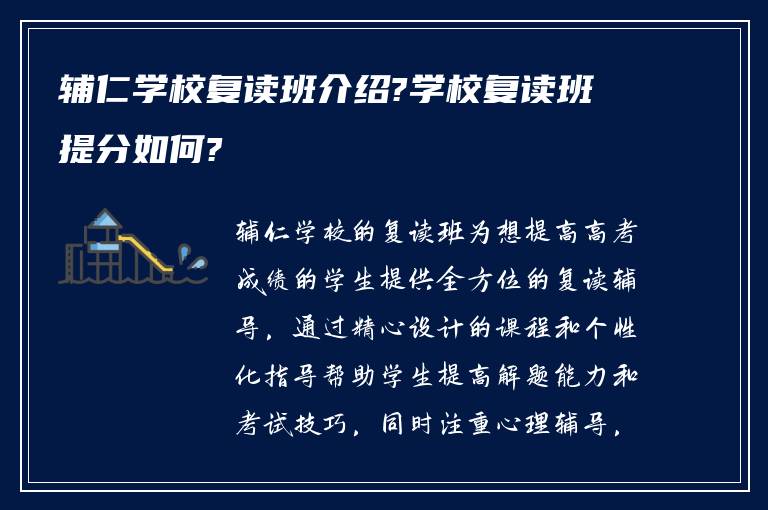 辅仁学校复读班介绍?学校复读班提分如何?

辅仁学校的复读班为想提高高考成绩的学生提供全方位的复读辅导，通过精心设计的课程和个性化指导帮助学生提高解题能力和考试技巧，同时注重心理辅导，